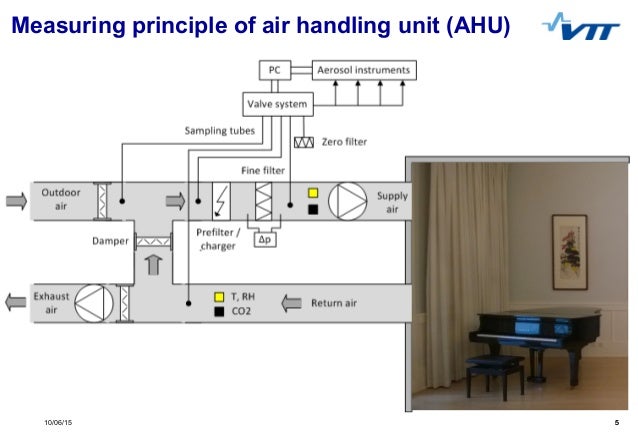 Measuring principle of air handling unit (AHU)

VTT

PC

Aerosol instruments

Valve system

Sampling tubes

Zero filter

Fine filter

Outdoor air

Supply air

Damper

Prefilter / charger

Δp

Exhaust air

T, RH

CO2

Return air

10/06/15

5